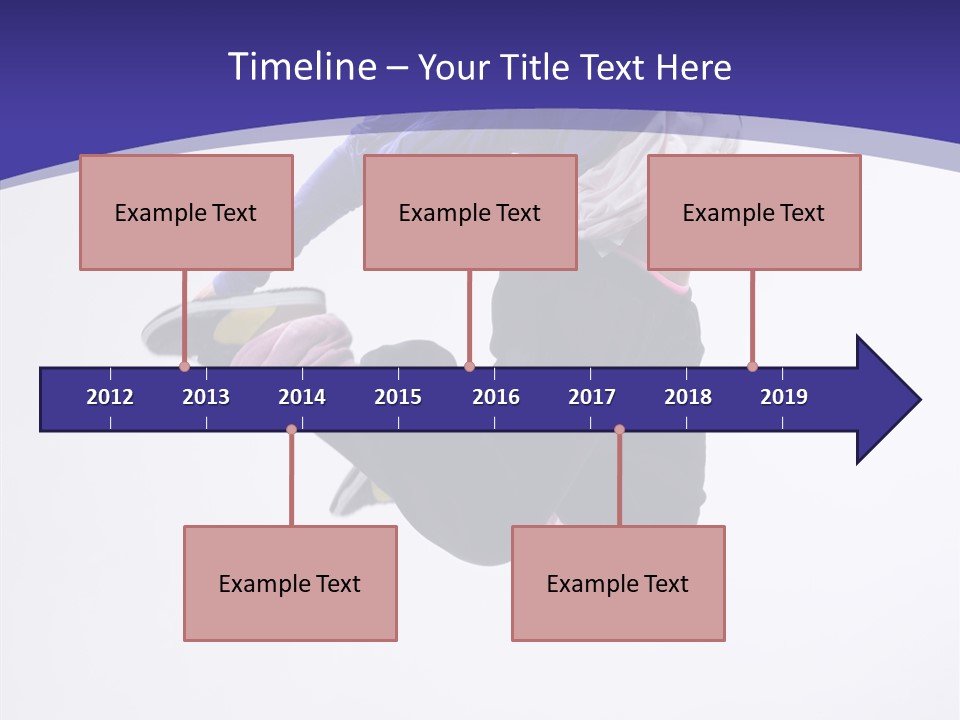 Timeline – Your Title Text Here

Example Text

Example Text

Example Text

2012 2013 2014 2015 2016 2017 2018 2019

Example Text

Example Text